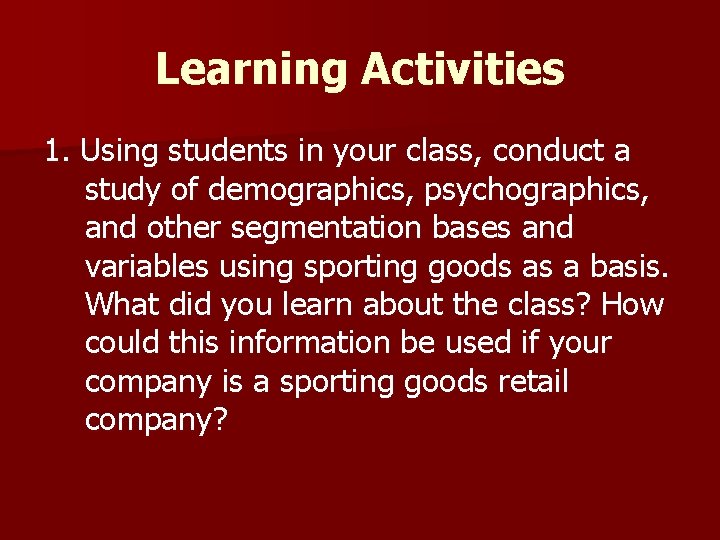 Learning Activities

1. Using students in your class, conduct a study of demographics, psychographics, and other segmentation bases and variables using sporting goods as a basis. What did you learn about the class? How could this information be used if your company is a sporting goods retail company?